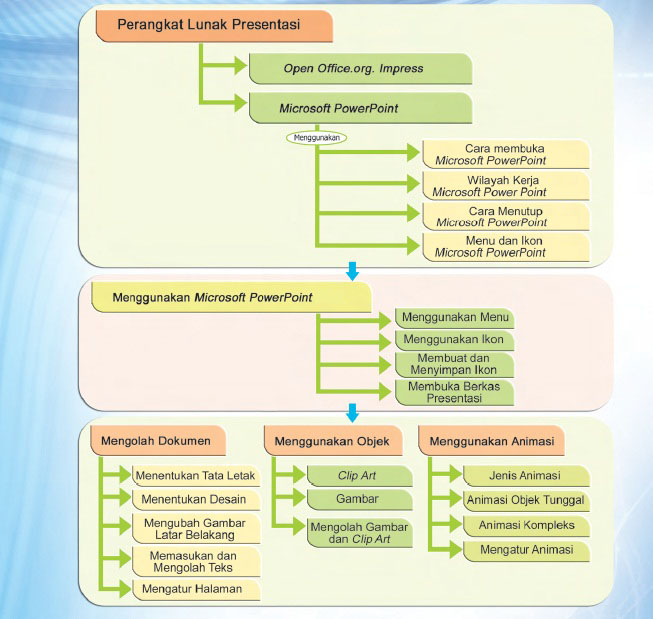 Perangkat Lunak Presentasi

Open Office.org. Impress

Microsoft PowerPoint

Menggunakan

Cara membuka Microsoft PowerPoint

Wilayah Kerja Microsoft Power Point

Cara Menutup Microsoft PowerPoint

Menu dan Ikon Microsoft PowerPoint

Menggunakan Microsoft PowerPoint

Menggunakan Menu

Menggunakan Ikon

Membuat dan Menyimpan Ikon

Membuka Berkas Presentasi

Mengolah Dokumen

Menentukan Tata Letak

Menentukan Desain

Mengubah Gambar Latar Belakang

Memasukan dan Mengolah Teks

Mengatur Halaman

Menggunakan Objek

Clip Art

Gambar

Mengolah Gambar dan Clip Art

Menggunakan Animasi

Jenis Animasi

Animasi Objek Tunggal

Animasi Kompleks

Mengatur Animasi